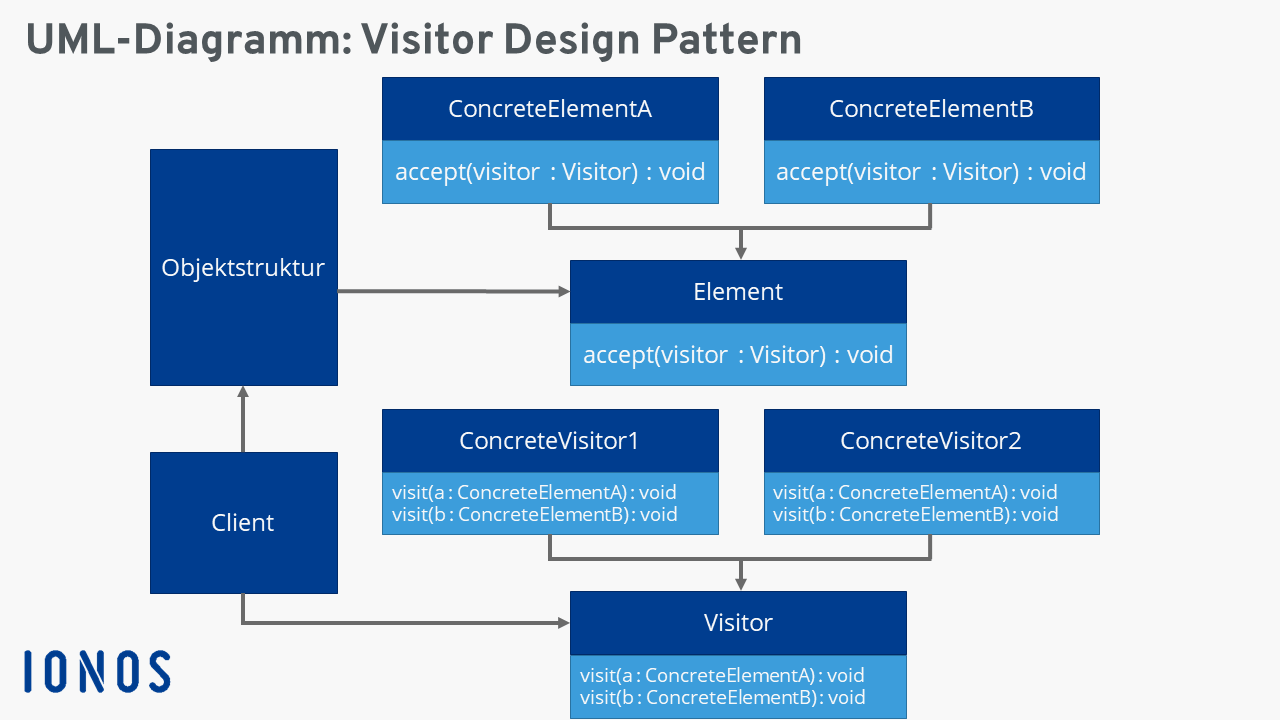 UML-Diagramm: Visitor Design Pattern

ConcreteElementA

accept(visitor : Visitor) : void

ConcreteElementB

accept(visitor : Visitor) : void

Objektstruktur

Element

accept(visitor : Visitor) : void

ConcreteVisitor1

visit(a : ConcreteElementA) : void
visit(b : ConcreteElementB) : void

ConcreteVisitor2

visit(a : ConcreteElementA) : void
visit(b : ConcreteElementB) : void

Client

Visitor

visit(a : ConcreteElementA) : void
visit(b : ConcreteElementB) : void

IONOS